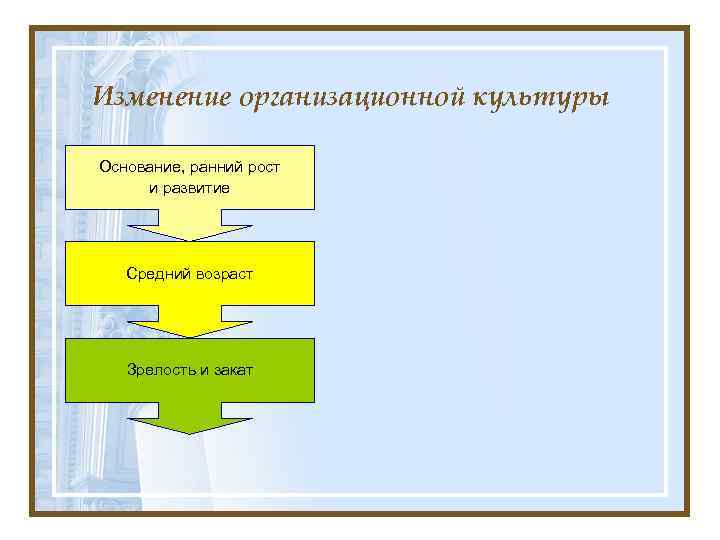 Изменение организационной культуры

Основание, ранний рост и развитие

Средний возраст

Зрелость и закат